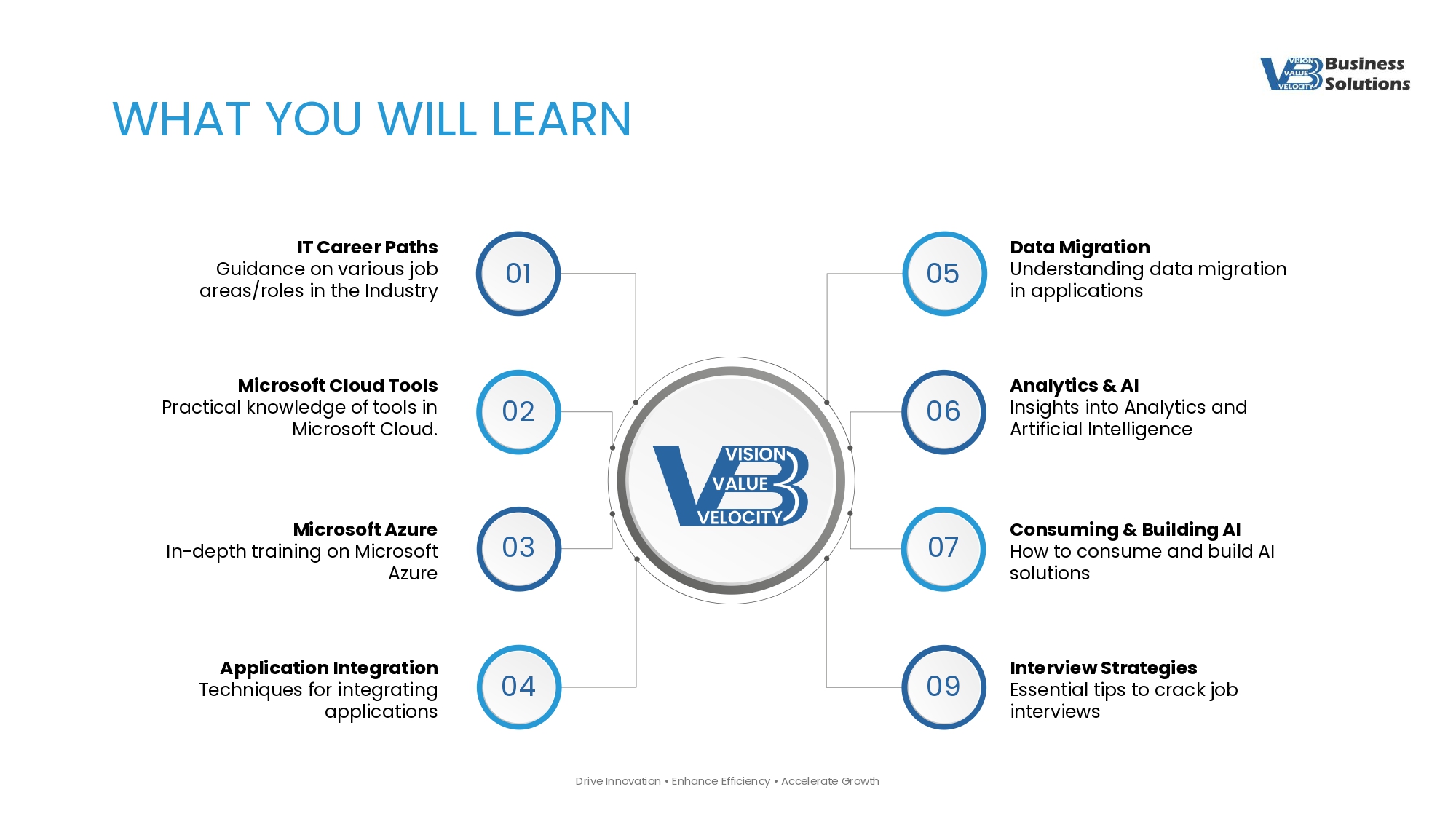 VISION VALUE VELOCITY Business Solutions

WHAT YOU WILL LEARN

IT Career Paths
Guidance on various job areas/roles in the Industry

01

Microsoft Cloud Tools
Practical knowledge of tools in Microsoft Cloud.

02

Microsoft Azure
In-depth training on Microsoft Azure

03

Application Integration
Techniques for integrating applications

04

VISION VALUE VELOCITY

05

Data Migration
Understanding data migration in applications

06

Analytics & AI
Insights into Analytics and Artificial Intelligence

07

Consuming & Building AI
How to consume and build AI solutions

09

Interview Strategies
Essential tips to crack job interviews

Drive Innovation • Enhance Efficiency • Accelerate Growth